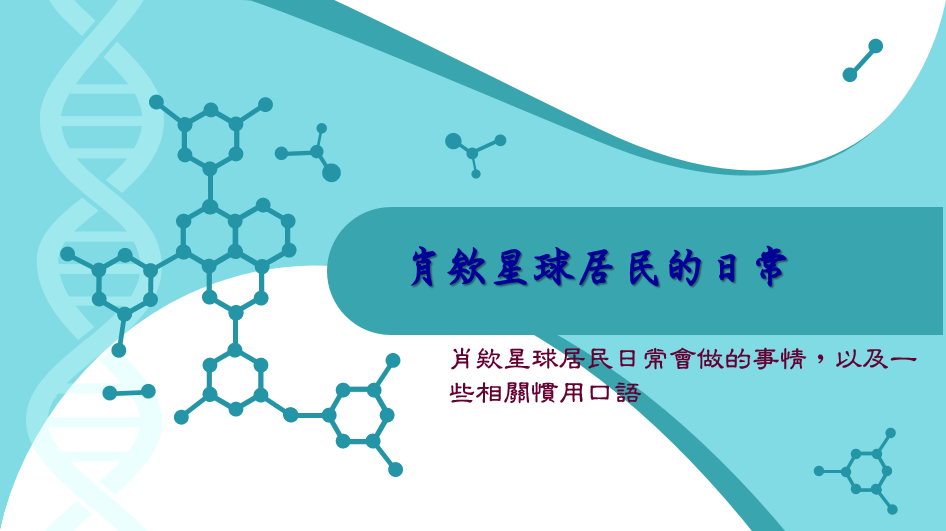 肖欸星球居民的日常

肖欸星球居民日常會做的事情，以及一些相關慣用口語